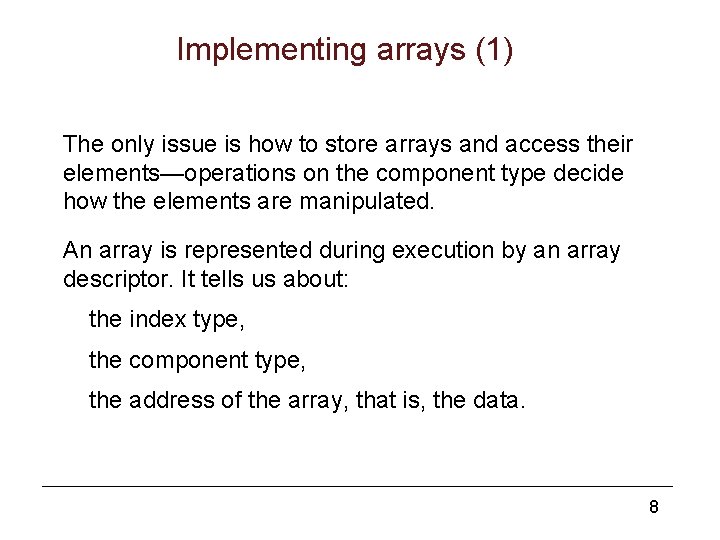 Implementing arrays (1)

The only issue is how to store arrays and access their elements—operations on the component type decide how the elements are manipulated.

An array is represented during execution by an array descriptor. It tells us about:

the index type,

the component type,

the address of the array, that is, the data.

8